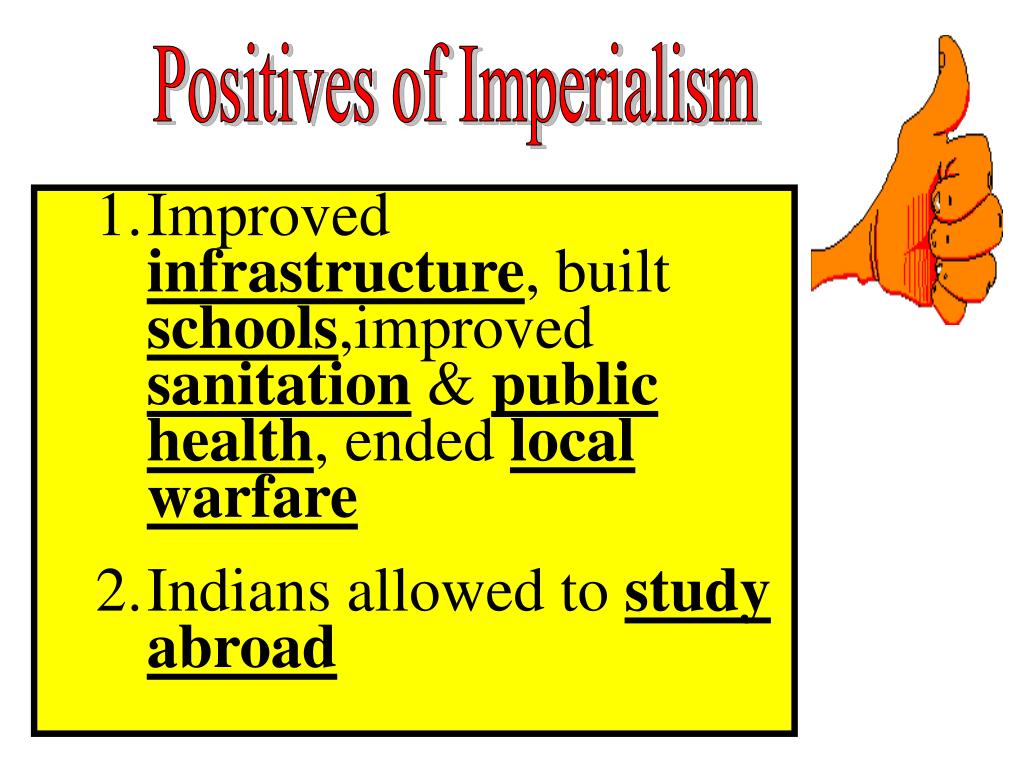 Positives of Imperialism

1. Improved infrastructure, built schools,improved sanitation & public health, ended local warfare

2. Indians allowed to study abroad